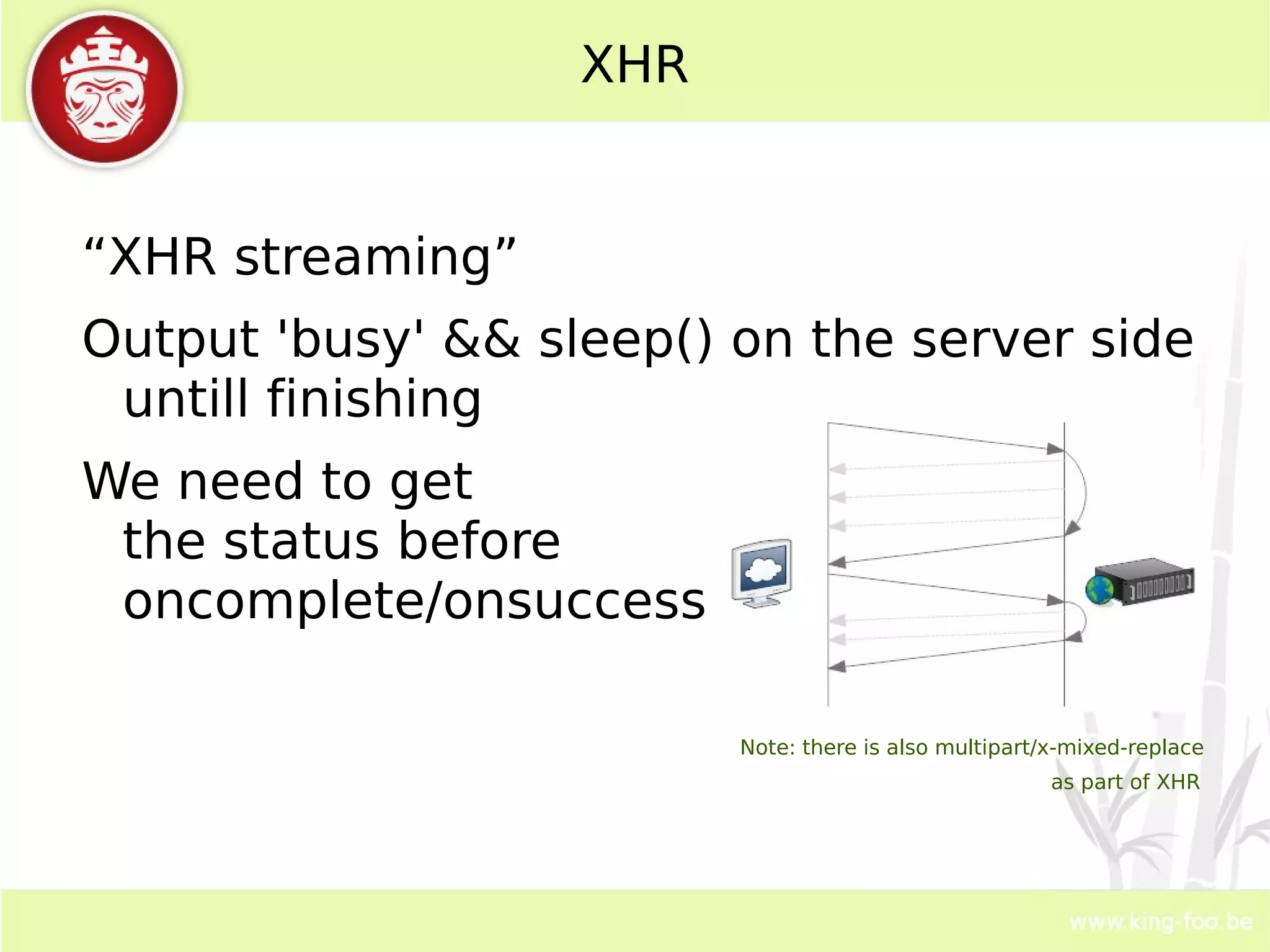 XHR

“XHR streaming”

Output 'busy' && sleep() on the server side untill finishing

We need to get the status before oncomplete/onsuccess

Note: there is also multipart/x-mixed-replace as part of XHR

www.king-foo.be